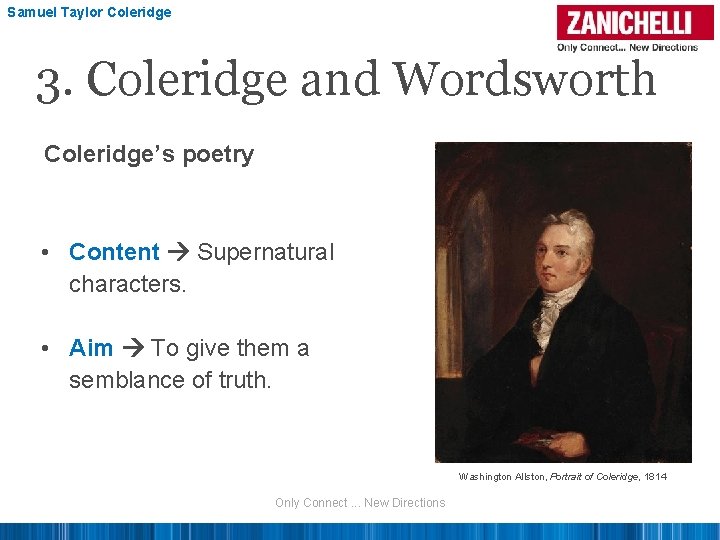 Samuel Taylor Coleridge

ZANICHELLI
Only Connect... New Directions

3. Coleridge and Wordsworth

Coleridge's poetry

• Content → Supernatural characters.

• Aim → To give them a semblance of truth.

Washington Allston, Portrait of Coleridge, 1814

Only Connect ... New Directions